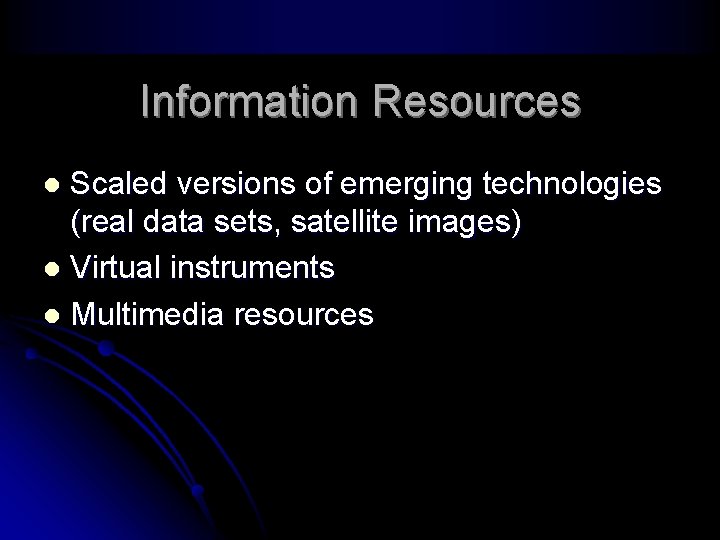 Information Resources

- Scaled versions of emerging technologies (real data sets, satellite images)
- Virtual instruments
- Multimedia resources